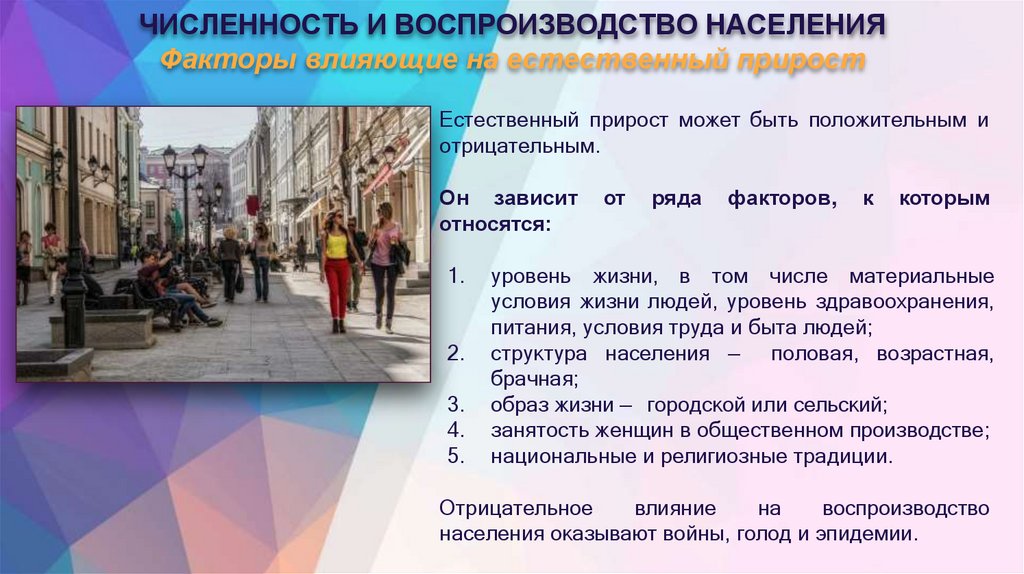 ЧИСЛЕННОСТЬ И ВОСПРОИЗВОДСТВО НАСЕЛЕНИЯ
Факторы влияющие на естественный прирост

Естественный прирост может быть положительным и отрицательным.

Он зависит от ряда факторов, к которым относятся:

1. уровень жизни, в том числе материальные условия жизни людей, уровень здравоохранения, питания, условия труда и быта людей;
2. структура населения – половая, возрастная, брачная;
3. образ жизни – городской или сельский;
4. занятость женщин в общественном производстве;
5. национальные и религиозные традиции.

Отрицательное влияние на воспроизводство населения оказывают войны, голод и эпидемии.